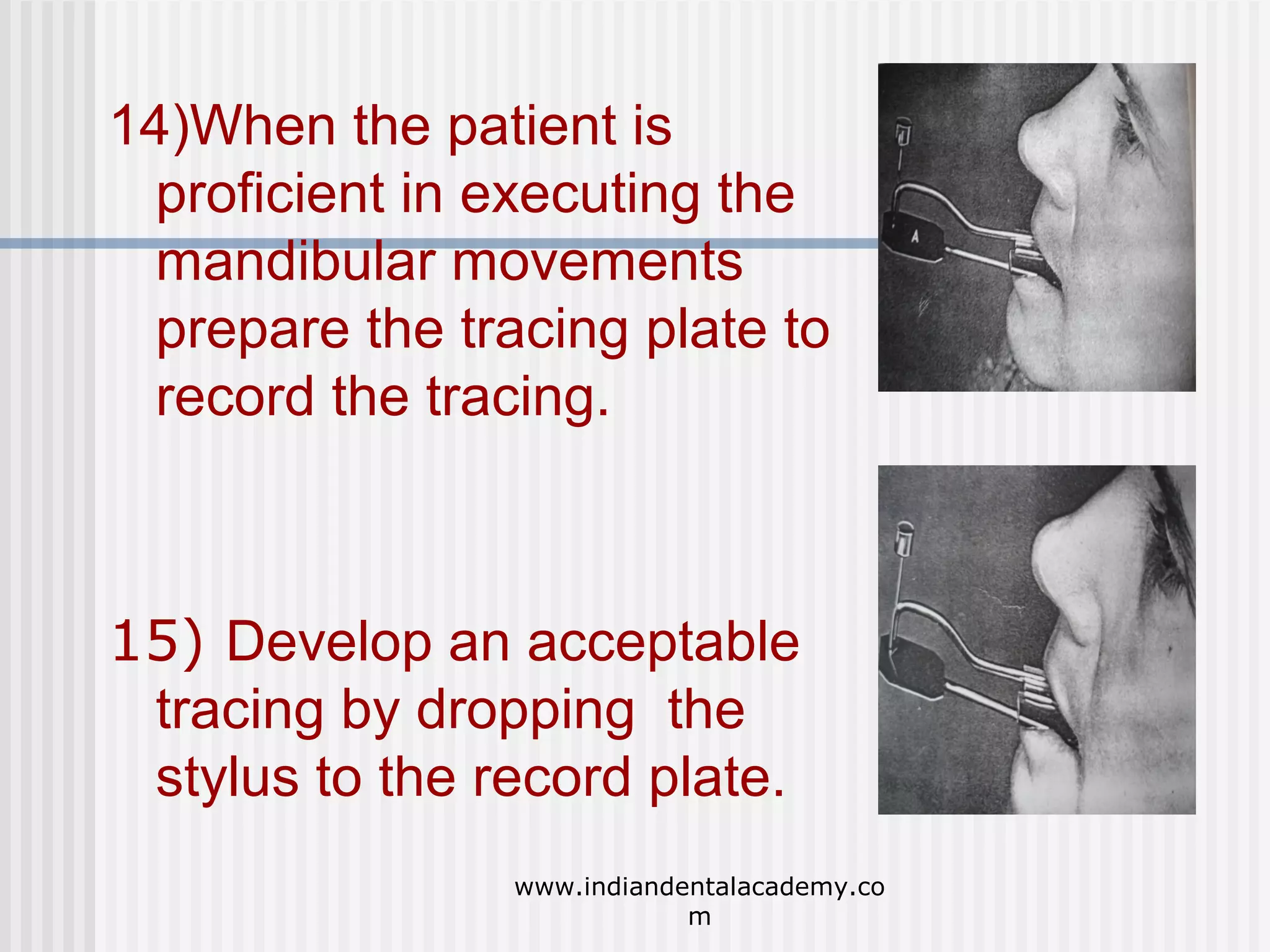 14)When the patient is proficient in executing the mandibular movements prepare the tracing plate to record the tracing.

A

15) Develop an acceptable tracing by dropping the stylus to the record plate.

www.indiandentalacademy.com